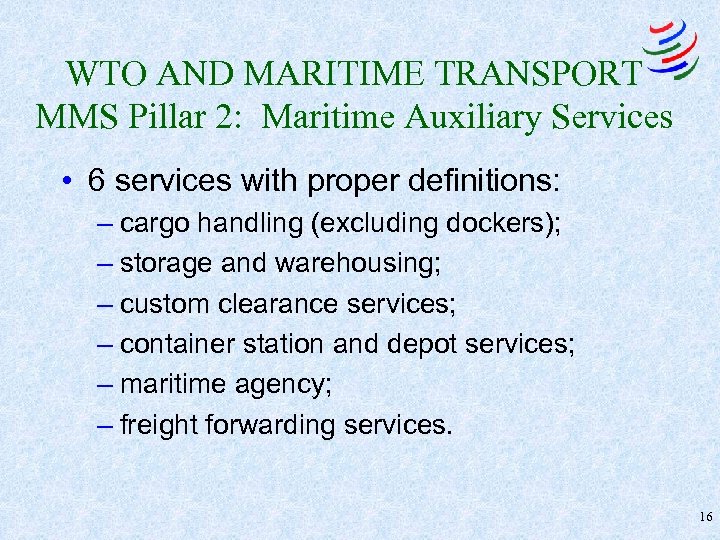 WTO AND MARITIME TRANSPORT
MMS Pillar 2: Maritime Auxiliary Services

• 6 services with proper definitions:
– cargo handling (excluding dockers);
– storage and warehousing;
– custom clearance services;
– container station and depot services;
– maritime agency;
– freight forwarding services.

16